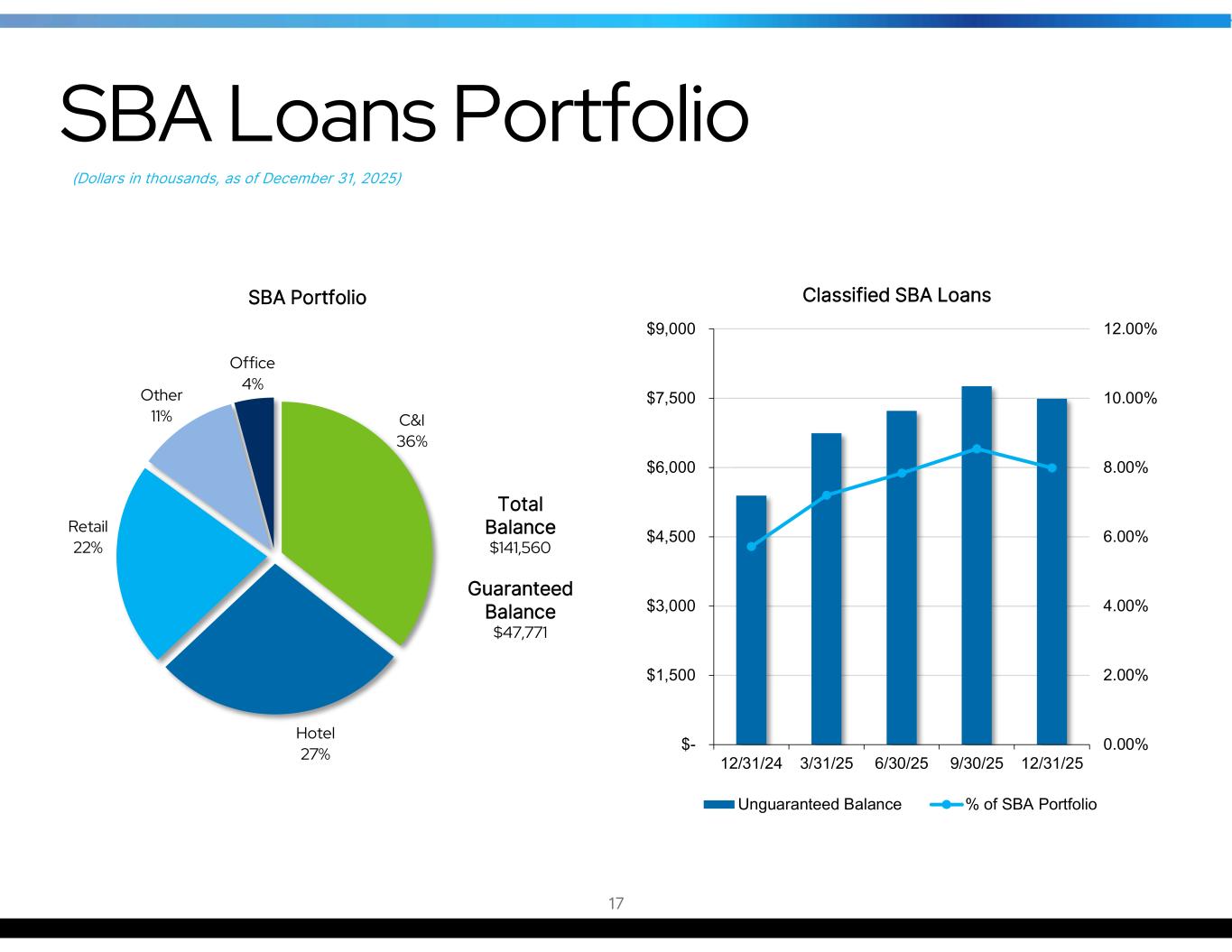 SBA Loans Portfolio

(Dollars in thousands, as of December 31, 2025)

SBA Portfolio

Office
4%

Other
11%

C&I
36%

Retail
22%

Hotel
27%

Total Balance
$141,560

Guaranteed Balance
$47,771

Classified SBA Loans

$9,000
$7,500
$6,000
$4,500
$3,000
$1,500
$-

12.00%
10.00%
8.00%
6.00%
4.00%
2.00%
0.00%

12/31/24 3/31/25 6/30/25 9/30/25 12/31/25

Unguaranteed Balance
% of SBA Portfolio

17